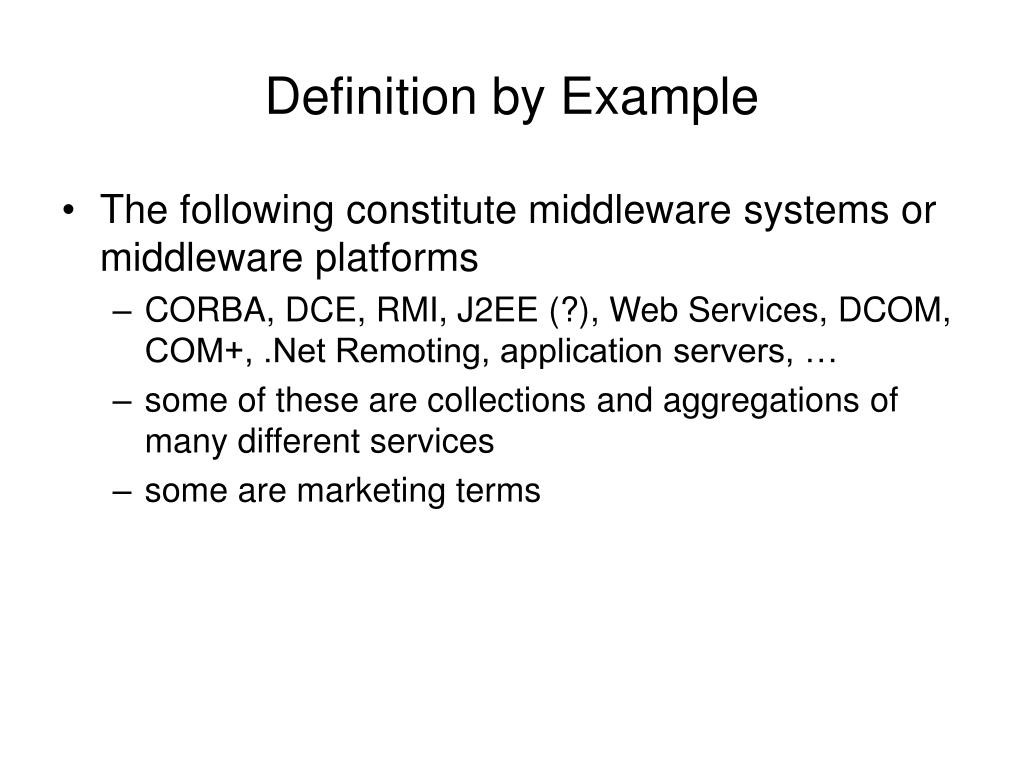 Definition by Example

• The following constitute middleware systems or middleware platforms
– CORBA, DCE, RMI, J2EE (?), Web Services, DCOM, COM+, .Net Remoting, application servers, …
– some of these are collections and aggregations of many different services
– some are marketing terms